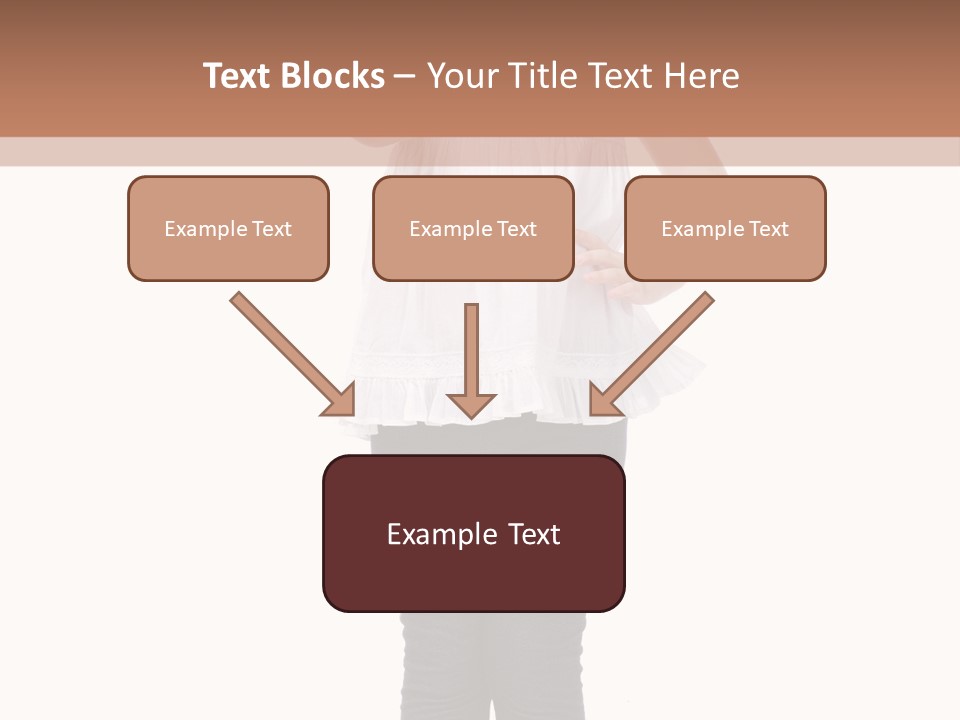 Text Blocks – Your Title Text Here

Example Text

Example Text

Example Text

Example Text